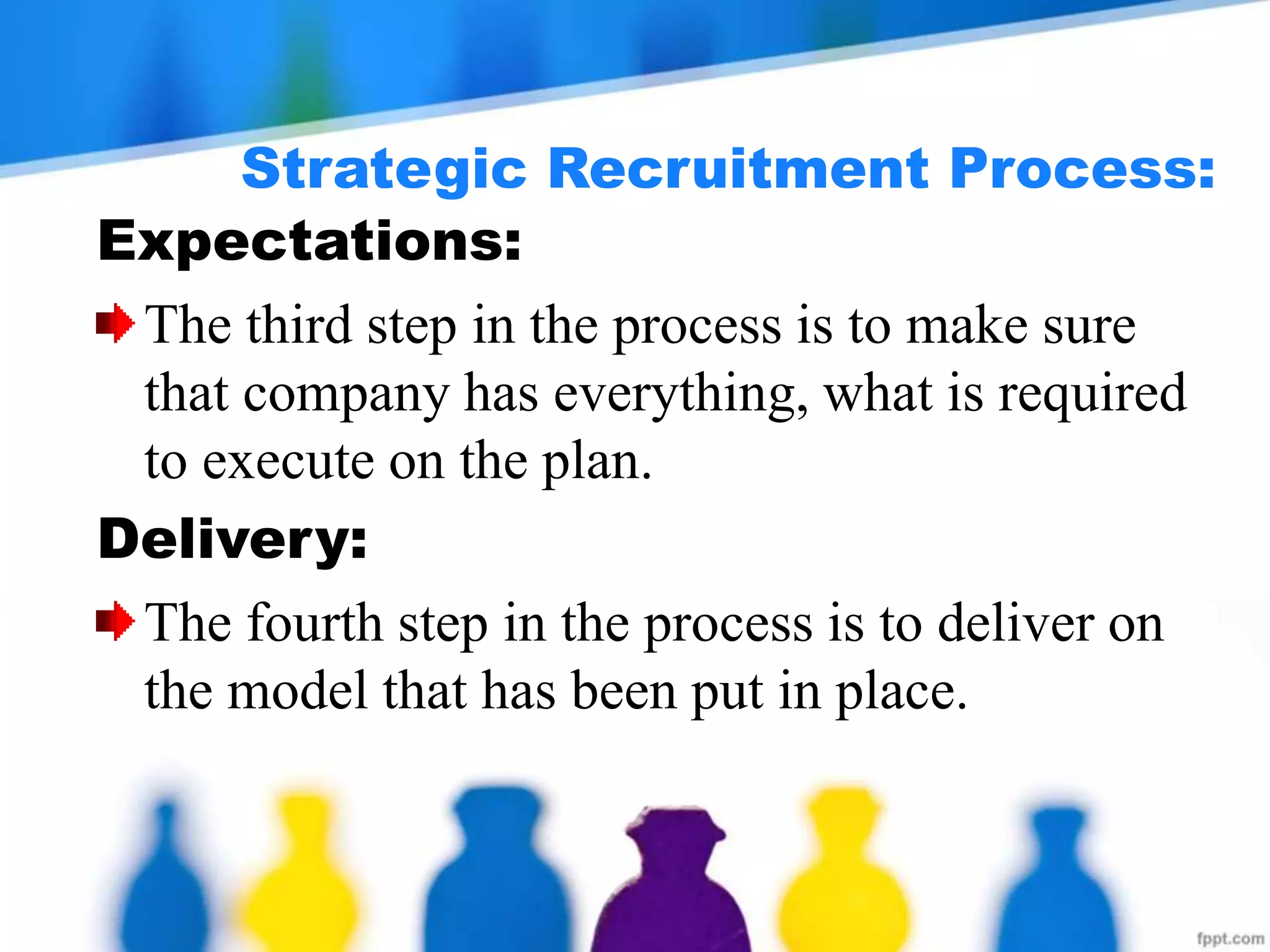 Strategic Recruitment Process:

Expectations:

The third step in the process is to make sure that company has everything, what is required to execute on the plan.

Delivery:

The fourth step in the process is to deliver on the model that has been put in place.

fppt.com